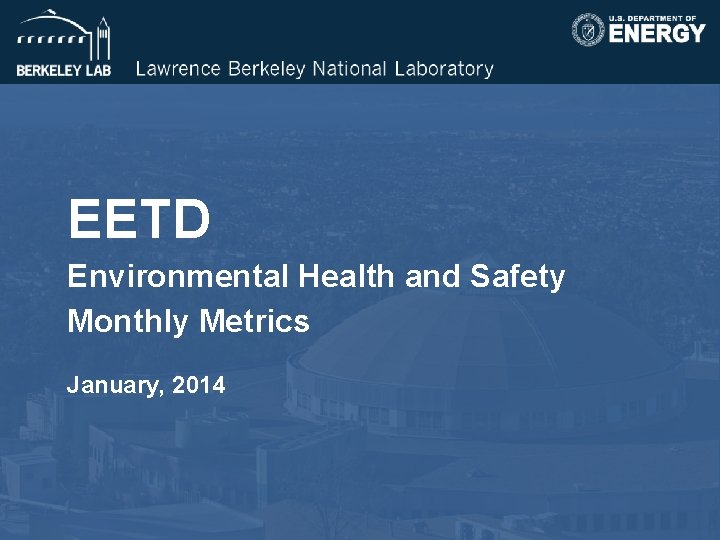 BERKELEY LAB Lawrence Berkeley National Laboratory

U.S. DEPARTMENT OF ENERGY

EETD

Environmental Health and Safety Monthly Metrics

January, 2014